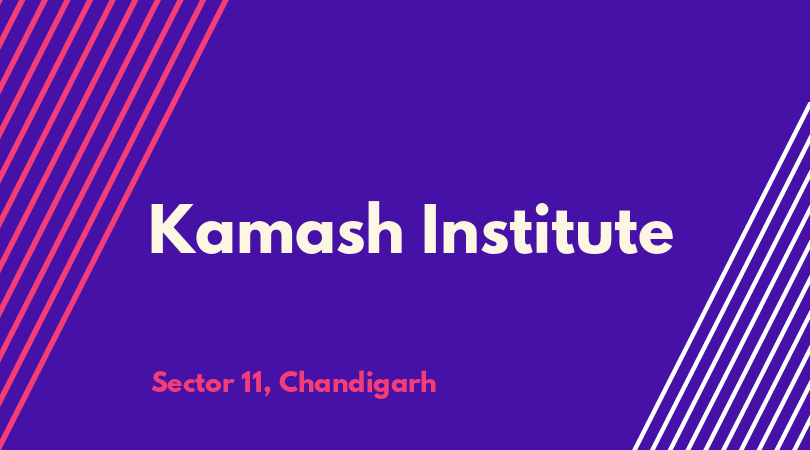 Kamash Institute

Sector 11, Chandigarh